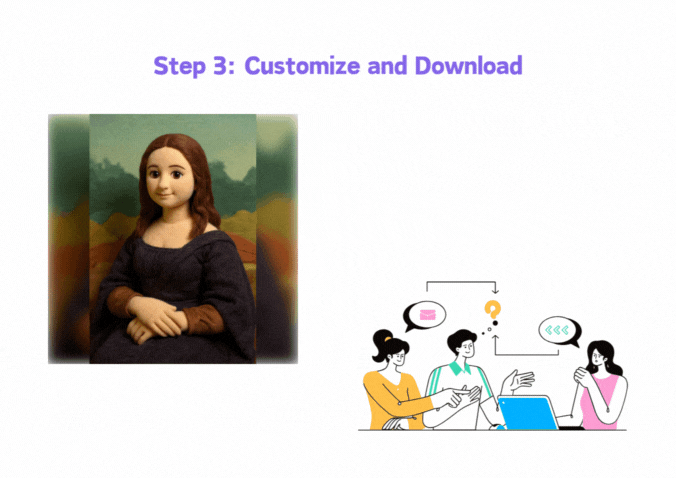 Step 3: Customize and Download